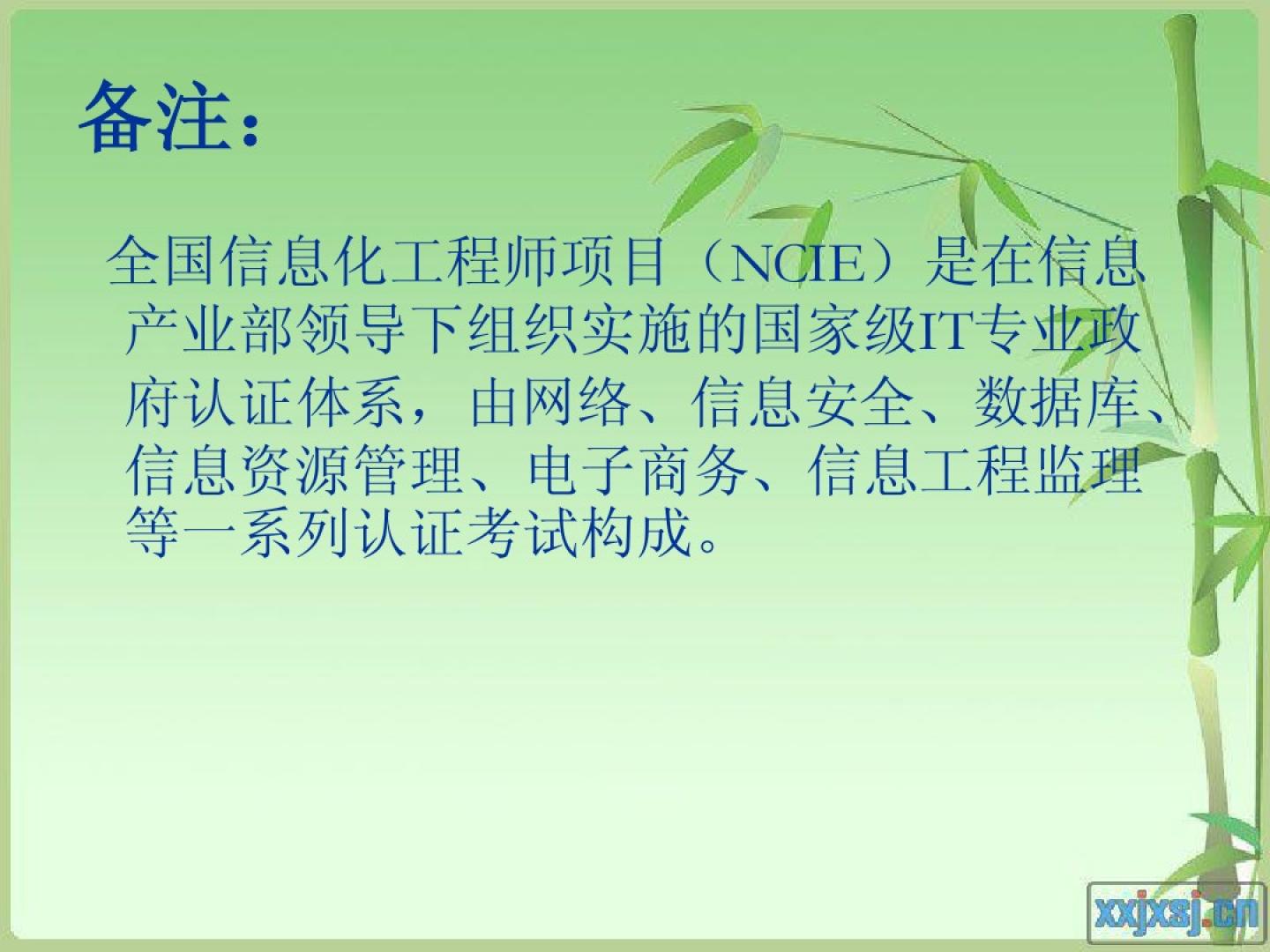 备注：

全国信息化工程师项目（NCIE）是在信息产业部领导下组织实施的国家级IT专业政府认证体系，由网络、信息安全、数据库、信息资源管理、电子商务、信息工程监理等一系列认证考试构成。

xxjxsj.cn